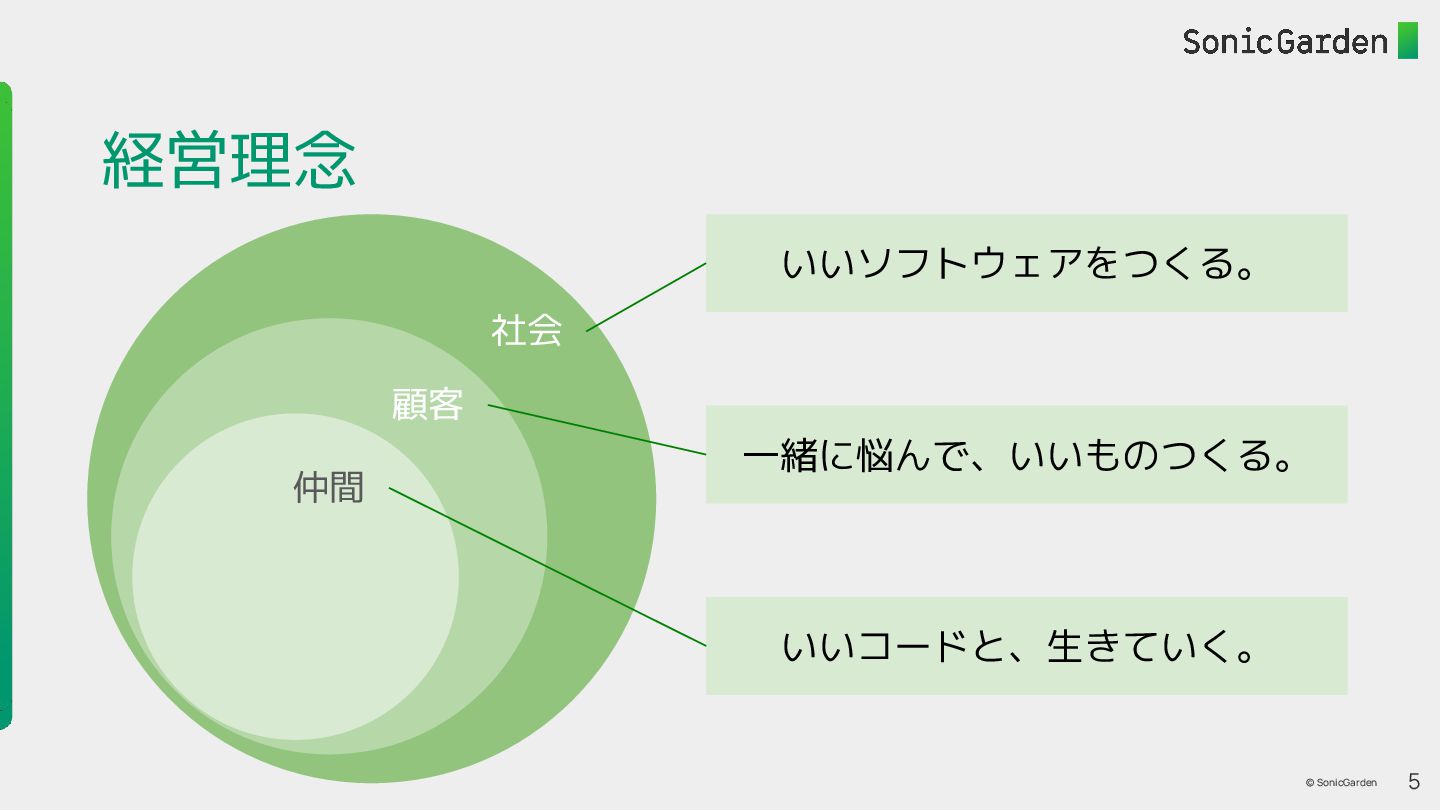 SonicGarden

経営理念

社会

顧客

仲間

いいソフトウェアをつくる。

一緒に悩んで、いいものつくる。

いいコードと、生きていく。

© SonicGarden 5